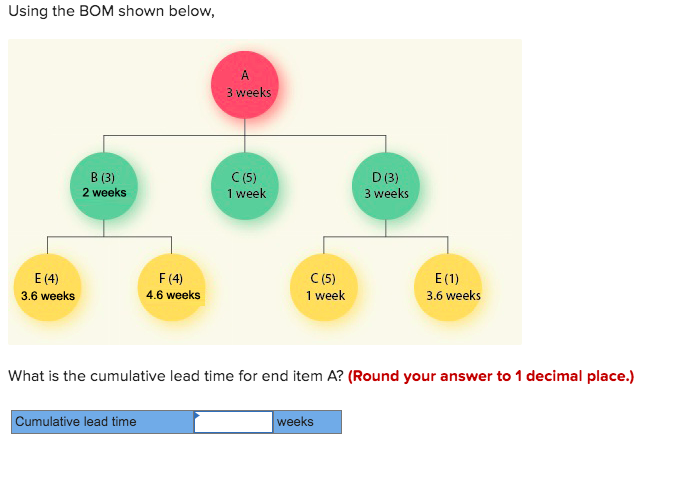 Using the BOM shown below,

A
3 weeks

B (3)
2 weeks

C (5)
1 week

D (3)
3 weeks

E (4)
3.6 weeks

F (4)
4.6 weeks

C (5)
1 week

E (1)
3.6 weeks

What is the cumulative lead time for end item A? (Round your answer to 1 decimal place.)

| Cumulative lead time | | weeks |
|---|---|---|